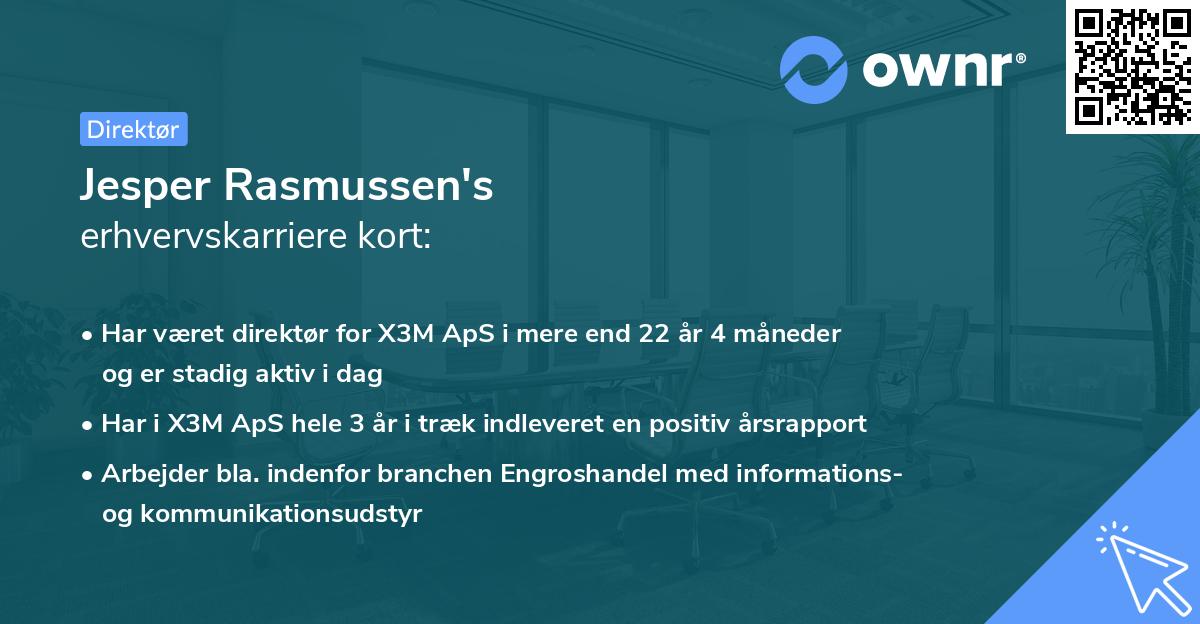 ownr®

Direktør

Jesper Rasmussen's
erhvervskarriere kort:

• Har været direktør for X3M ApS i mere end 22 år 4 måneder og er stadig aktiv i dag

• Har i X3M ApS hele 3 år i træk indleveret en positiv årsrapport

• Arbejder bla. indenfor branchen Engroshandel med informations- og kommunikationsudstyr